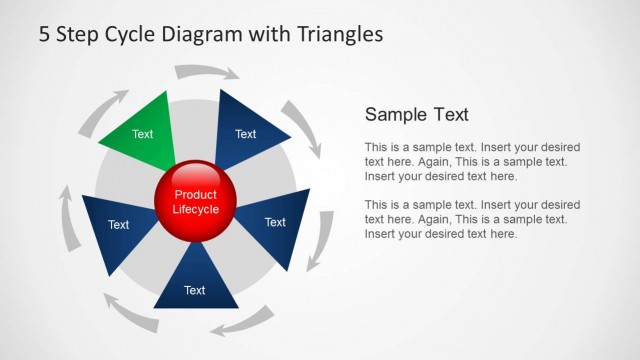 5 Step Cycle Diagram with Triangles

Text

Text

Product Lifecycle

Text

Text

Text

Sample Text

This is a sample text. Insert your desired text here. Again, This is a sample text. Insert your desired text here.

This is a sample text. Insert your desired text here. Again, This is a sample text. Insert your desired text here.